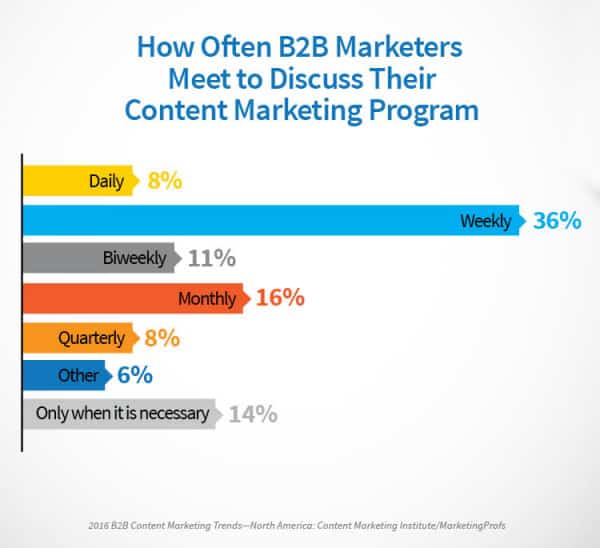 How Often B2B Marketers Meet to Discuss Their Content Marketing Program

Daily 8%

Weekly 36%

Biweekly 11%

Monthly 16%

Quarterly 8%

Other 6%

Only when it is necessary 14%

2016 B2B Content Marketing Trends—North America: Content Marketing Institute/MarketingProfs